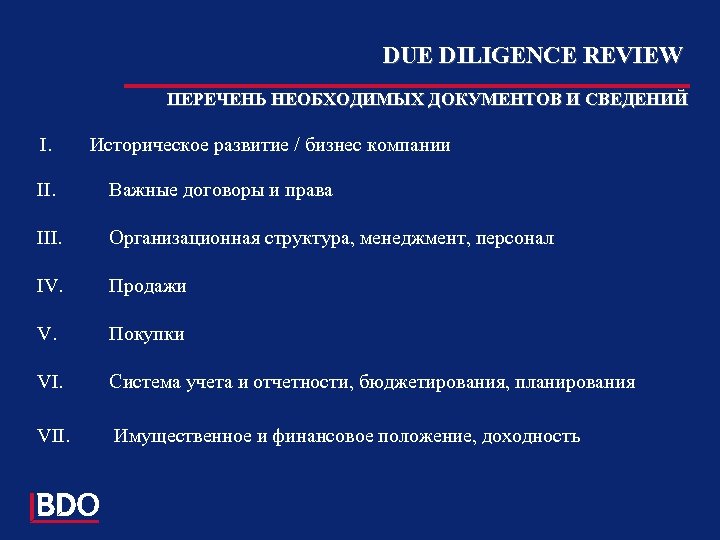 DUE DILIGENCE REVIEW

ПЕРЕЧЕНЬ НЕОБХОДИМЫХ ДОКУМЕНТОВ И СВЕДЕНИЙ

I. Историческое развитие / бизнес компании

II. Важные договоры и права

III. Организационная структура, менеджмент, персонал

IV. Продажи

V. Покупки

VI. Система учета и отчетности, бюджетирования, планирования

VII. Имущественное и финансовое положение, доходность

BDO